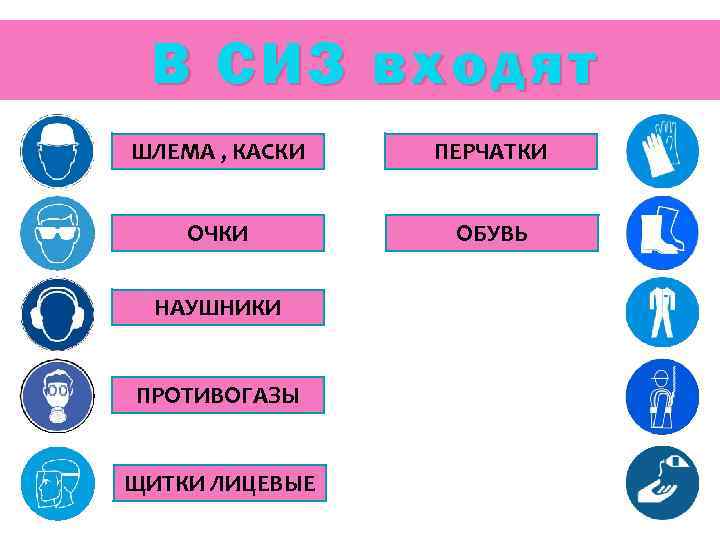 В СИЗ входят

ШЛЕМА , КАСКИ

ОЧКИ

НАУШНИКИ

ПРОТИВОГАЗЫ

ЩИТКИ ЛИЦЕВЫЕ

ПЕРЧАТКИ

ОБУВЬ